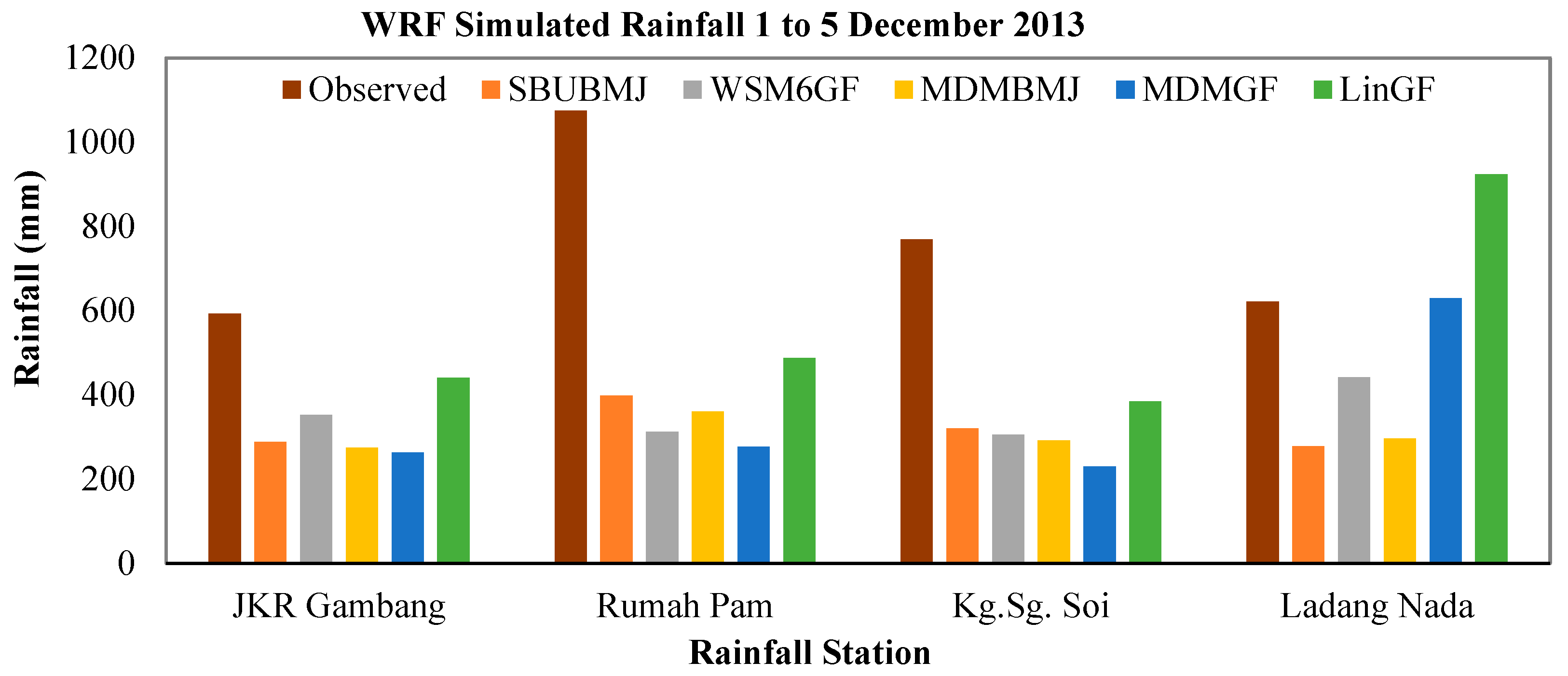 WRF Simulated Rainfall 1 to 5 December 2013

Observed SBUBMJ WSM6GF MDMBMJ MDMGF LinGF

Rainfall (mm)

1200
1000
800
600
400
200
0

JKR Gambang
Rumah Pam
Kg.Sg. Soi
Ladang Nada

Rainfall Station